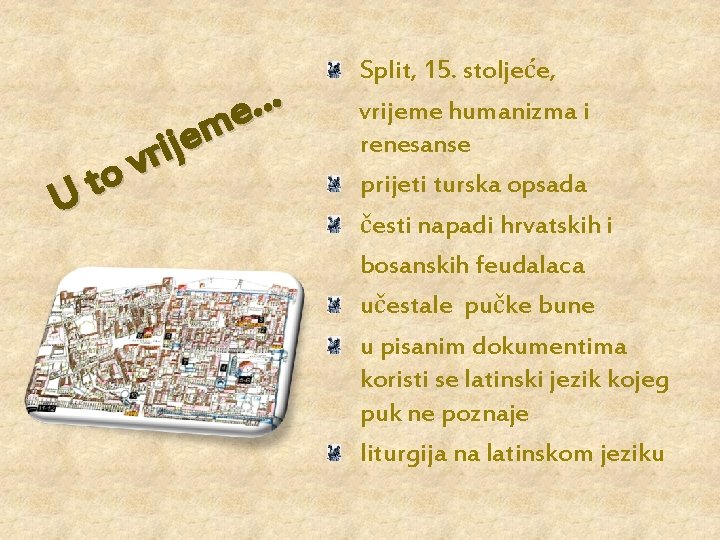 U to vrijeme...

Split, 15. stoljeće, vrijeme humanizma i renesanse

prijeti turska opsada

česti napadi hrvatskih i bosanskih feudalaca

učestale pučke bune

u pisanim dokumentima koristi se latinski jezik kojeg puk ne poznaje

liturgija na latinskom jeziku